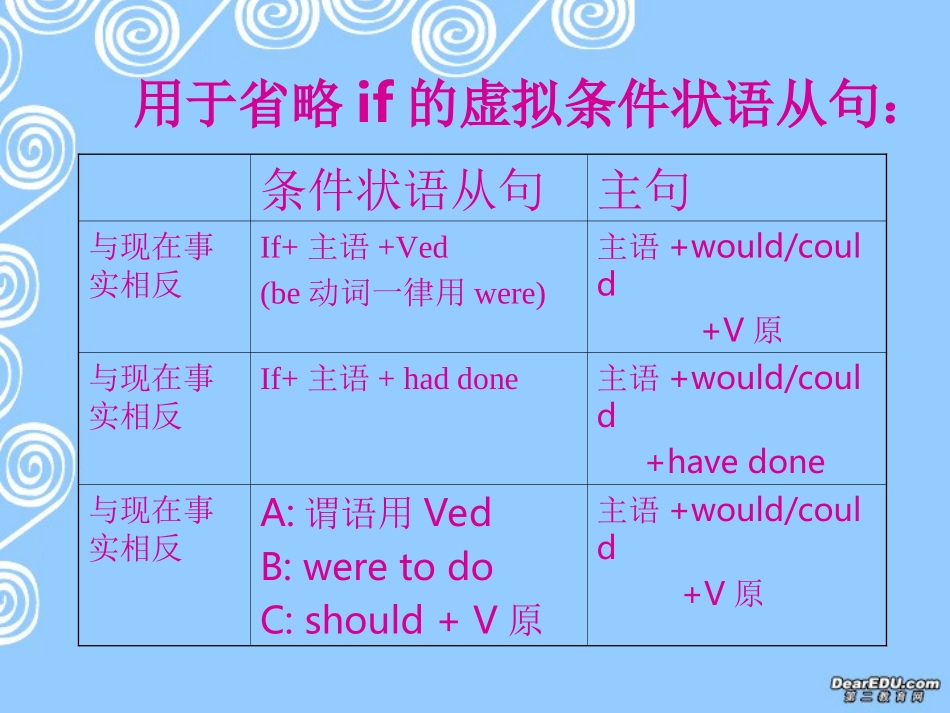 用于省略 if 的虚拟条件状语从句：

| | 条件状语从句 | 主句 |
|---|---|---|
| 与现在事实相反 | If+ 主语 +Ved (be 动词一律用 were) | 主语 +would/could +V 原 |
| 与现在事实相反 | If+ 主语 + had done | 主语 +would/could +have done |
| 与现在事实相反 | A: 谓语用 Ved B: were to do C: should + V 原 | 主语 +would/could +V 原 |

DearEDU.com
第二教育网